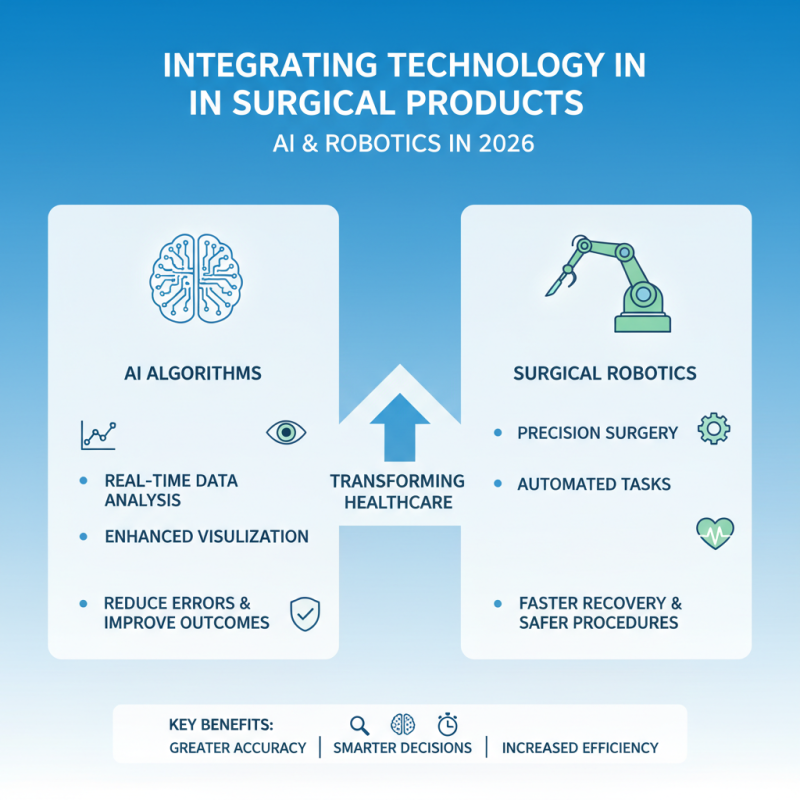 INTEGRATING TECHNOLOGY IN IN SURGICAL PRODUCTS

AI & ROBOTICS IN 2026

AI ALGORITHMS

- REAL-TIME DATA ANALYSIS
- ENHANCED VISULIZATION
- REDUCE ERRORS & IMPROVE OUTCOMES

TRANSFORMING HEALTHCARE

SURGICAL ROBOTICS

- PRECISION SURGERY
- AUTOMATED TASKS
- FASTER RECOVERY & SAFER PROCEDURES

KEY BENEFITS:
GREATER ACCURACY | SMARTER DECISIONS | INCREASED EFFICIENCY